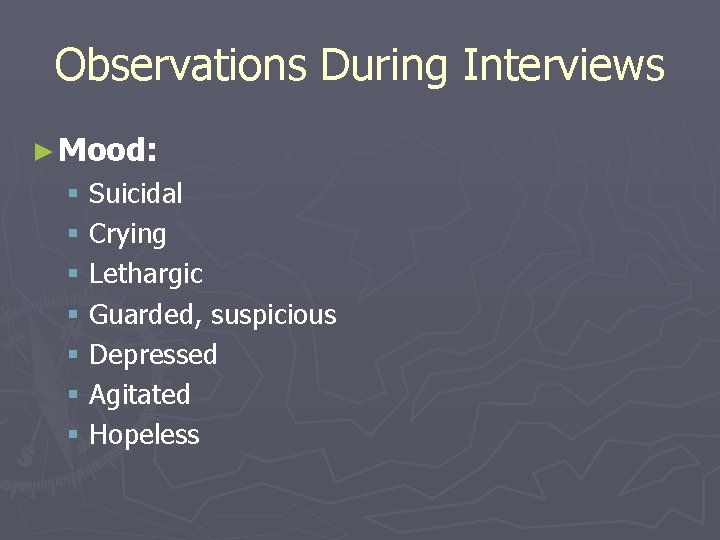 Observations During Interviews

► Mood:
▪ Suicidal
▪ Crying
▪ Lethargic
▪ Guarded, suspicious
▪ Depressed
▪ Agitated
▪ Hopeless